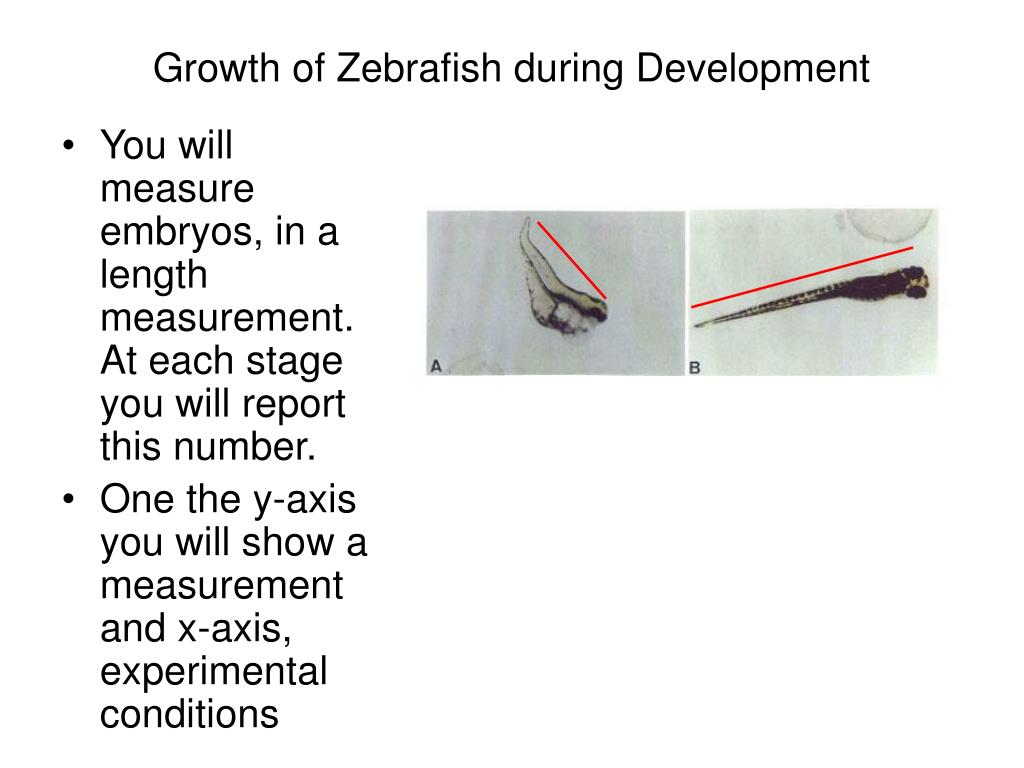 Growth of Zebrafish during Development

• You will measure embryos, in a length measurement. At each stage you will report this number.

• One the y-axis you will show a measurement and x-axis, experimental conditions

A

B